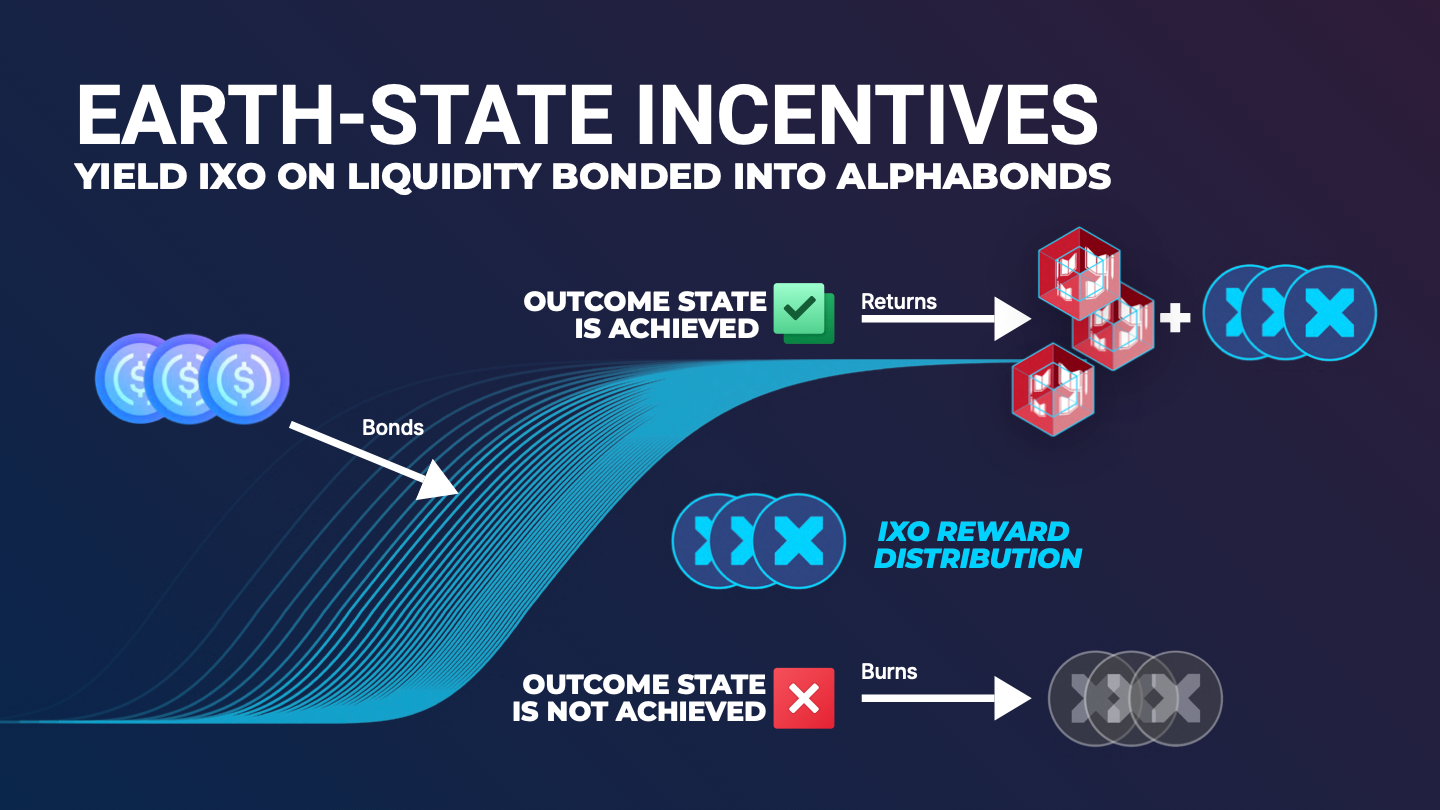 EARTH-STATE INCENTIVES
YIELD IXO ON LIQUIDITY BONDED INTO ALPHABONDS

OUTCOME STATE IS ACHIEVED

Returns

+

Bonds

IXO REWARD DISTRIBUTION

OUTCOME STATE IS NOT ACHIEVED

Burns